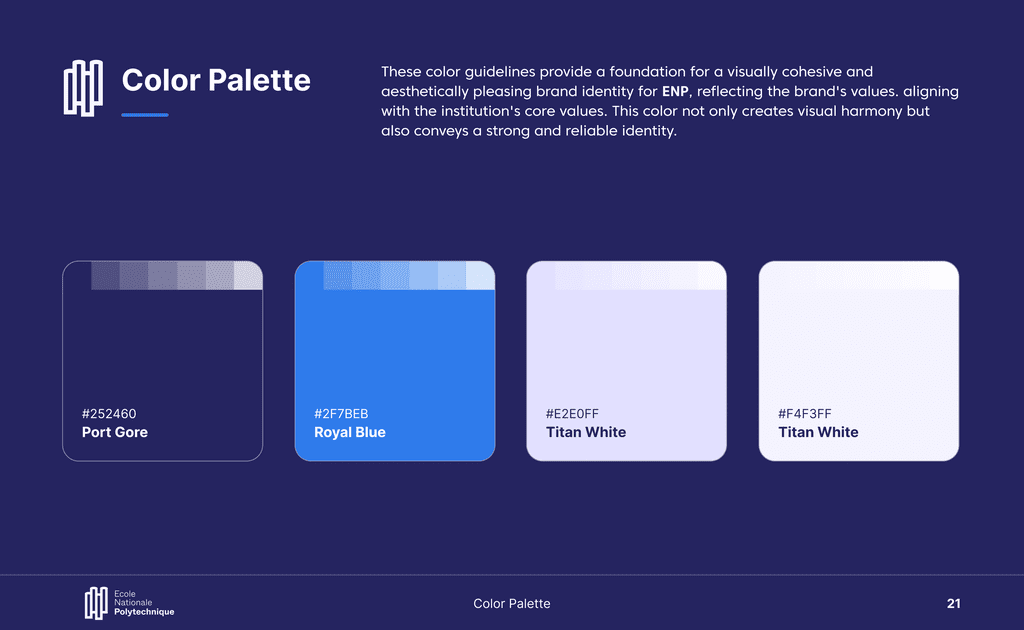 Color Palette

These color guidelines provide a foundation for a visually cohesive and aesthetically pleasing brand identity for ENP, reflecting the brand's values. aligning with the institution's core values. This color not only creates visual harmony but also conveys a strong and reliable identity.

#252460
Port Gore

#2F7BEB
Royal Blue

#E2E0FF
Titan White

#F4F3FF
Titan White

Ecole
Nationale
Polytechnique

Color Palette

21